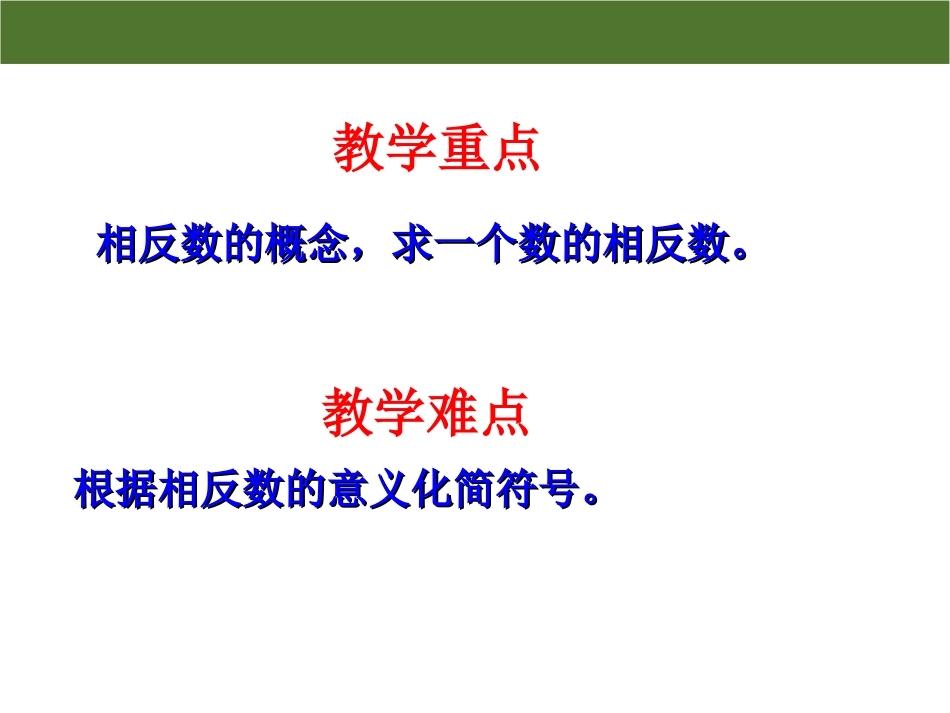 教学重点

相反数的概念，求一个数的相反数。

教学难点

根据相反数的意义化简符号。